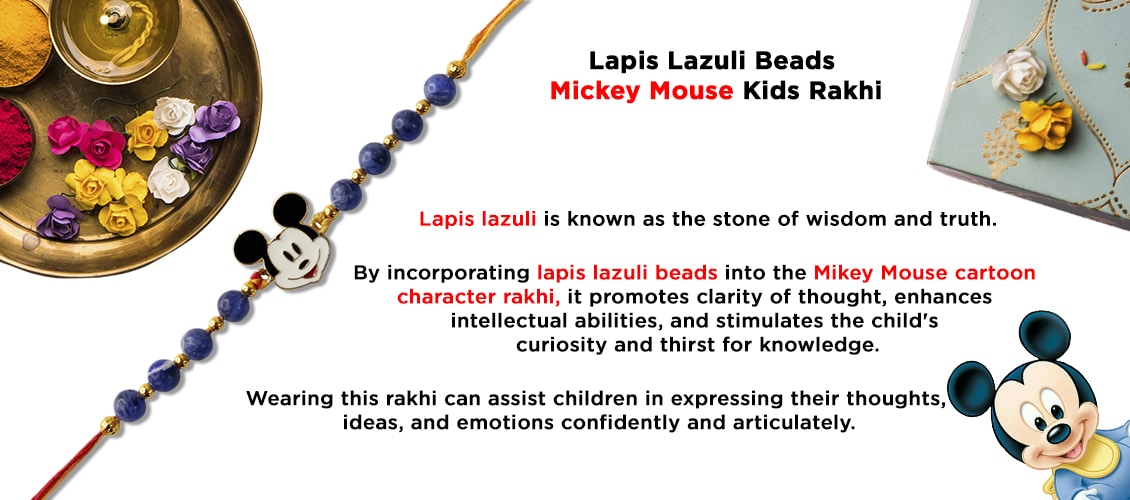 Lapis Lazuli Beads
Mickey Mouse Kids Rakhi

Lapis lazuli is known as the stone of wisdom and truth.

By incorporating lapis lazuli beads into the Mikey Mouse cartoon character rakhi, it promotes clarity of thought, enhances intellectual abilities, and stimulates the child's curiosity and thirst for knowledge.

Wearing this rakhi can assist children in expressing their thoughts, ideas, and emotions confidently and articulately.